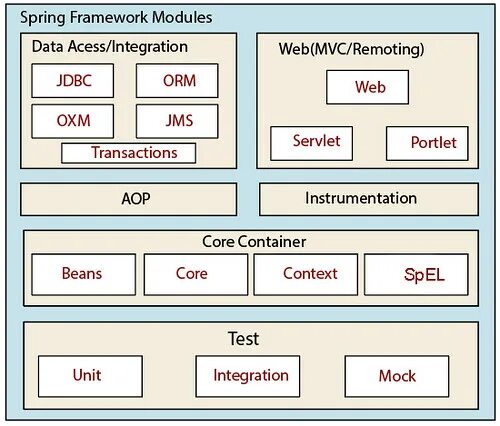 Spring Framework Modules

Data Acess/Integration

JDBC

ORM

OXM

JMS

Transactions

Web(MVC/Remoting)

Web

Servlet

Portlet

AOP

Instrumentation

Core Container

Beans

Core

Context

SpEL

Test

Unit

Integration

Mock